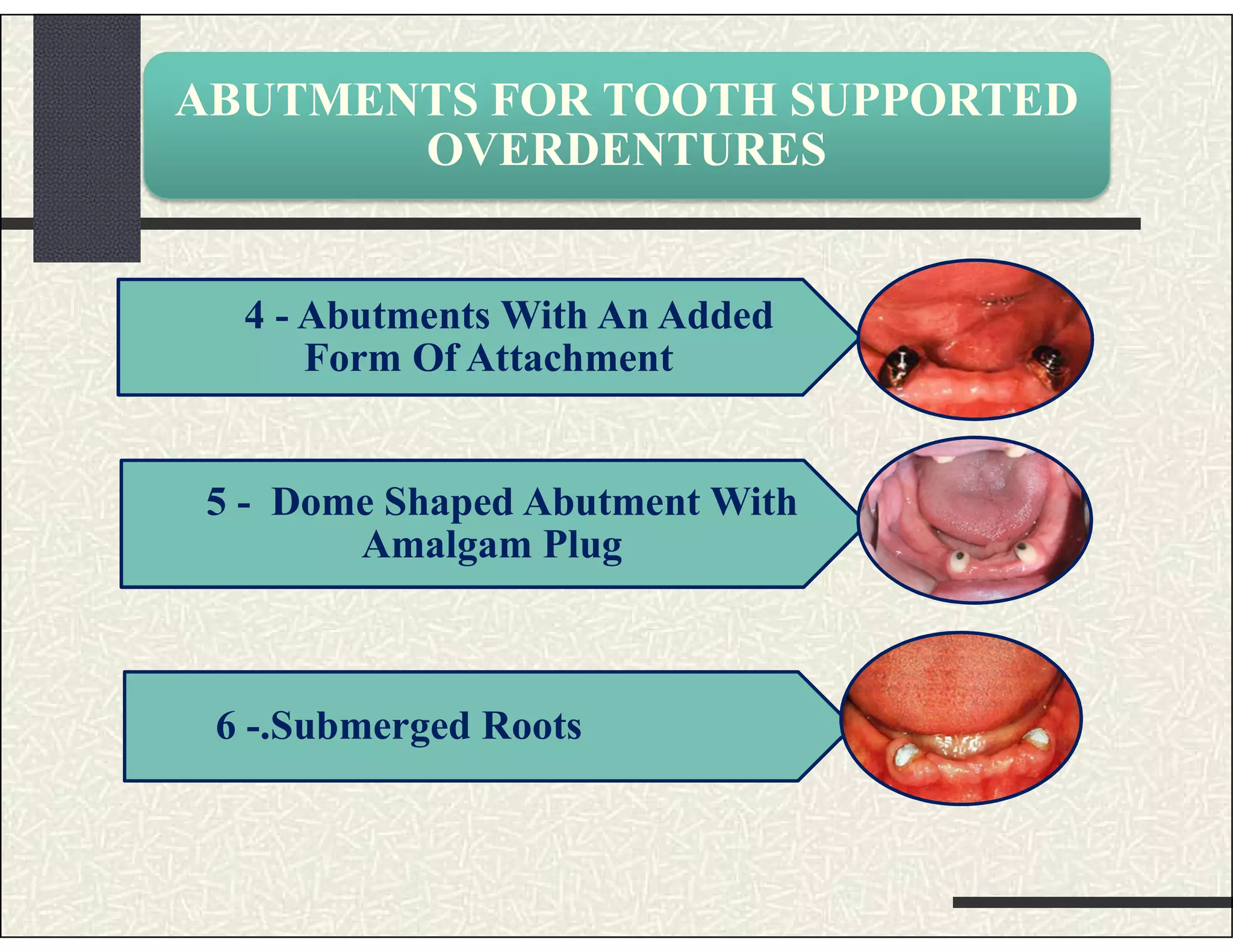 ABUTMENTS FOR TOOTH SUPPORTED OVERDENTURES

4 - Abutments With An Added Form Of Attachment

5 - Dome Shaped Abutment With Amalgam Plug

6 -.Submerged Roots